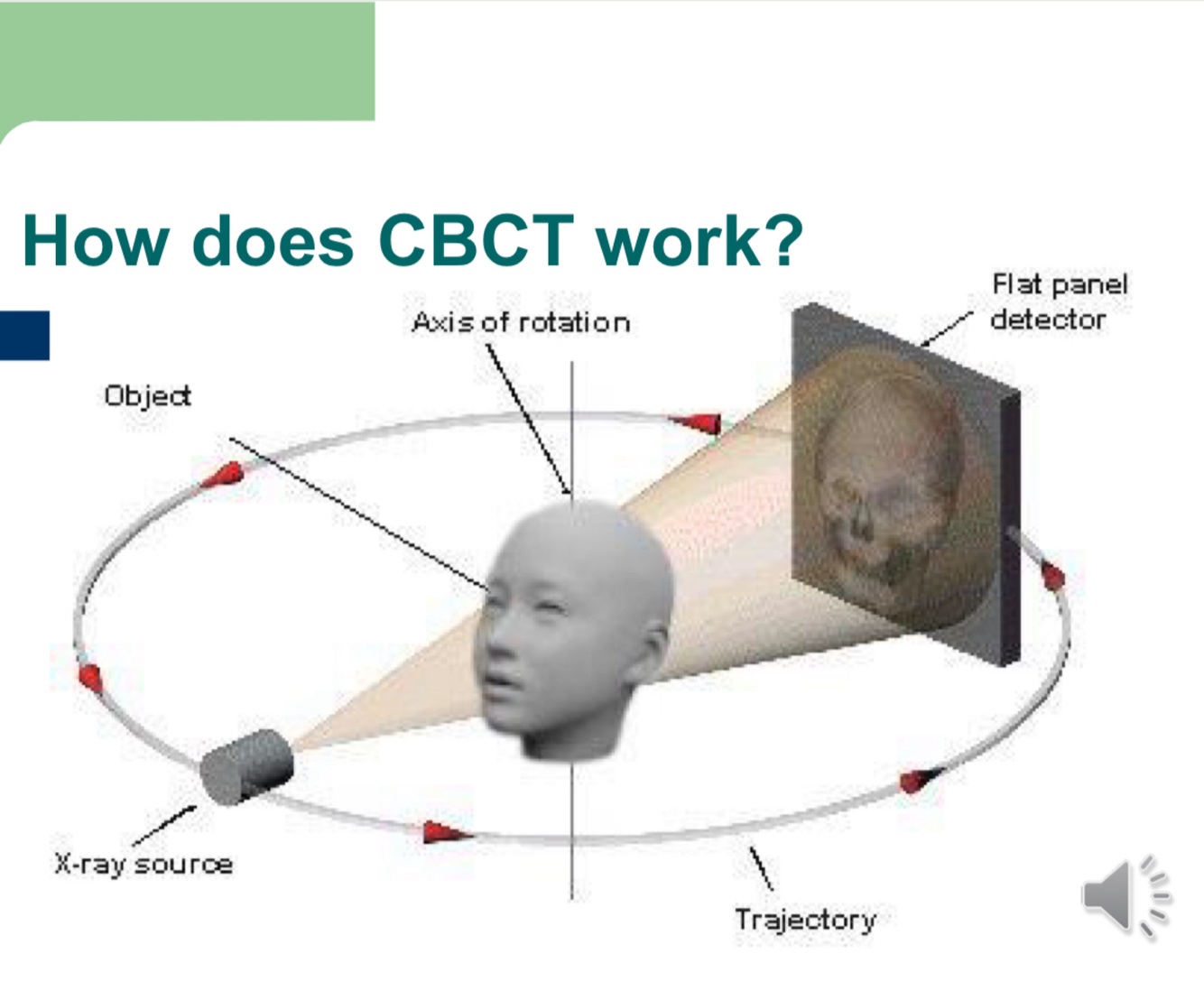 How does CBCT work?

Axis of rotation

Flat panel detector

Object

X-ray source

Trajectory